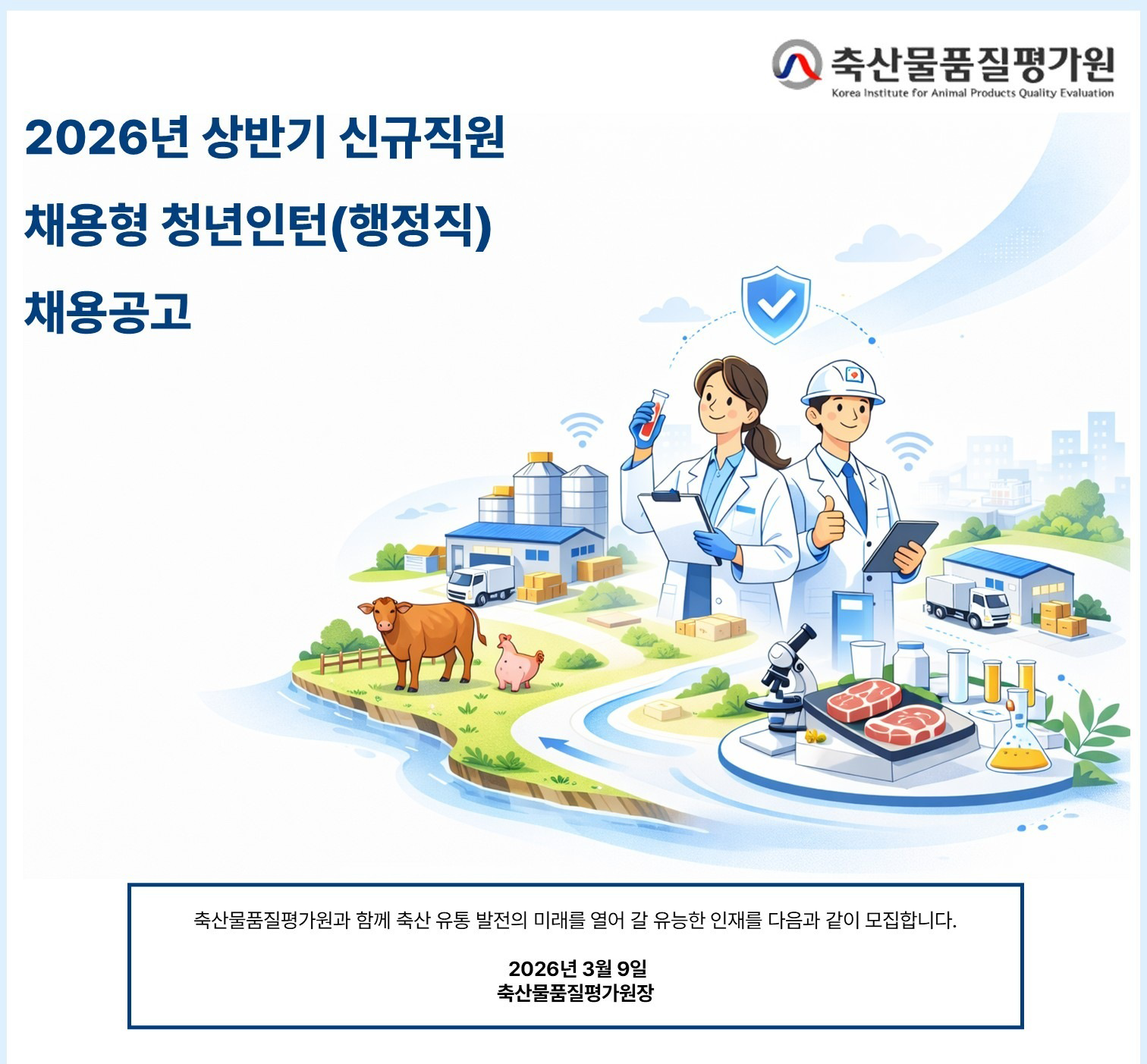 축산물품질평가원
Korea Institute for Animal Products Quality Evaluation

2026년 상반기 신규직원

채용형 청년인턴(행정직)

채용공고

축산물품질평가원과 함께 축산 유통 발전의 미래를 열어 갈 유능한 인재를 다음과 같이 모집합니다.

2026년 3월 9일
축산물품질평가원장